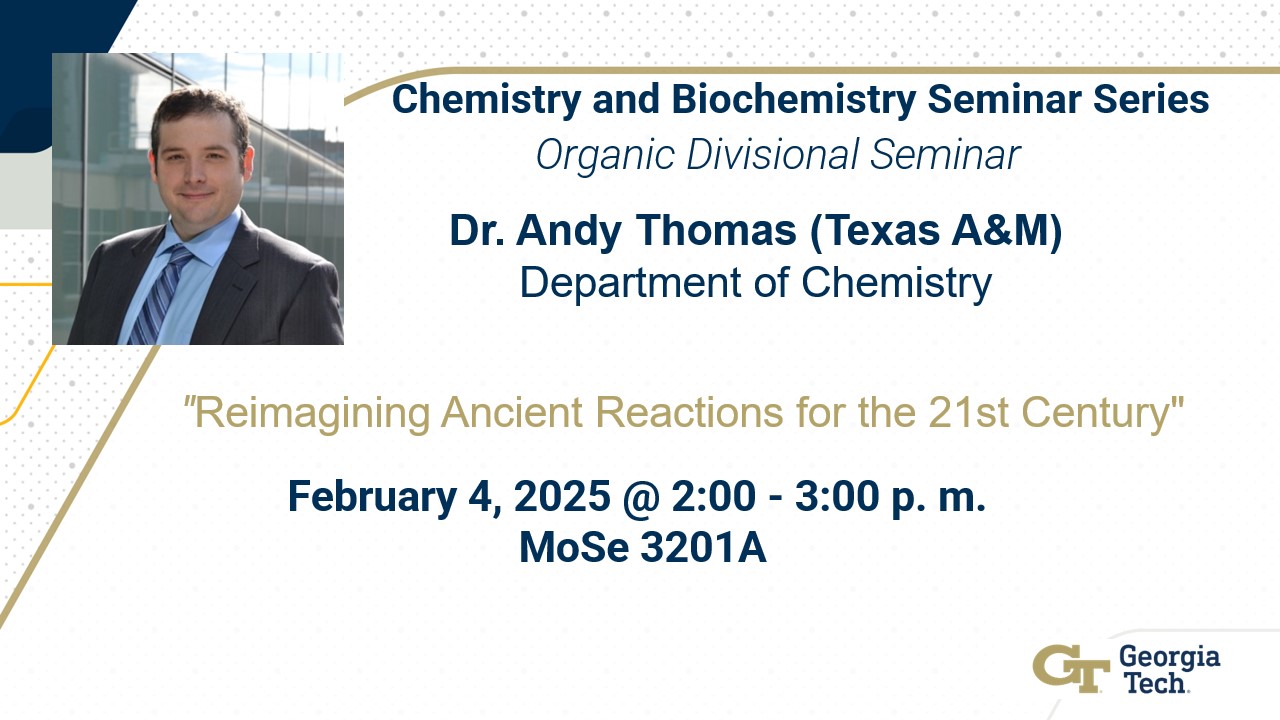 Chemistry and Biochemistry Seminar Series
Organic Divisional Seminar

Dr. Andy Thomas (Texas A&M)
Department of Chemistry

"Reimagining Ancient Reactions for the 21st Century"

February 4, 2025 @ 2:00 - 3:00 p. m.
MoSe 3201A

GT Georgia Tech.